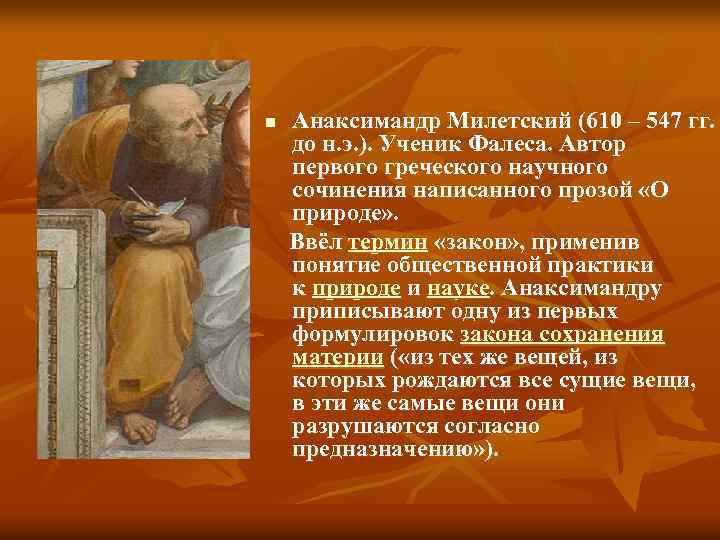 Анаксимандр Милетский (610 – 547 гг. до н.э.). Ученик Фалеса. Автор первого греческого научного сочинения написанного прозой «О природе».

Ввёл термин «закон», применив понятие общественной практики к природе и науке. Анаксимандру приписывают одну из первых формулировок закона сохранения материи («из тех же вещей, из которых рождаются все сущие вещи, в эти же самые вещи они разрушаются согласно предназначению»).